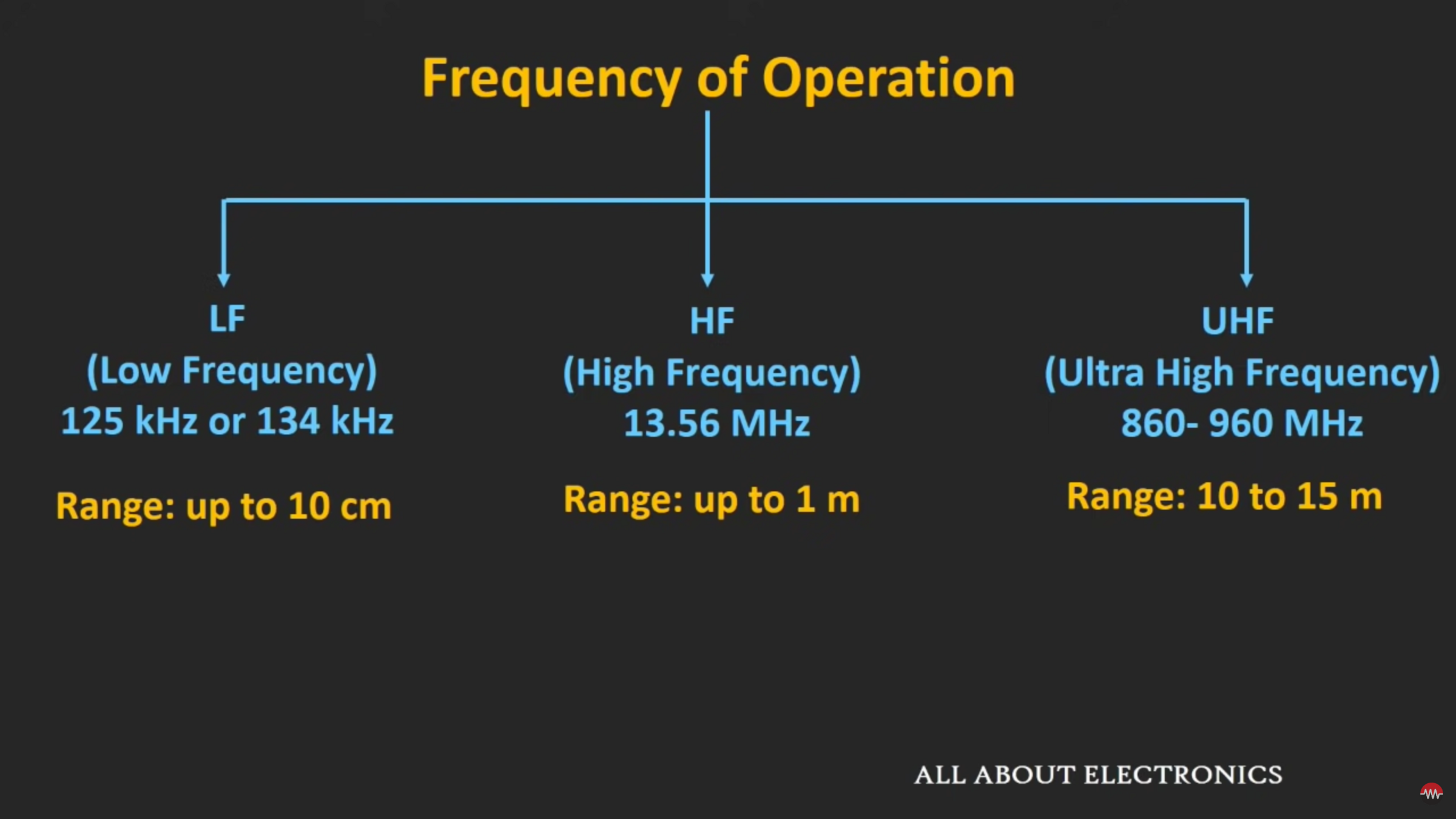 Frequency of Operation

LF
(Low Frequency)
125 kHz or 134 kHz

Range: up to 10 cm

HF
(High Frequency)
13.56 MHz

Range: up to 1 m

UHF
(Ultra High Frequency)
860- 960 MHz

Range: 10 to 15 m

ALL ABOUT ELECTRONICS